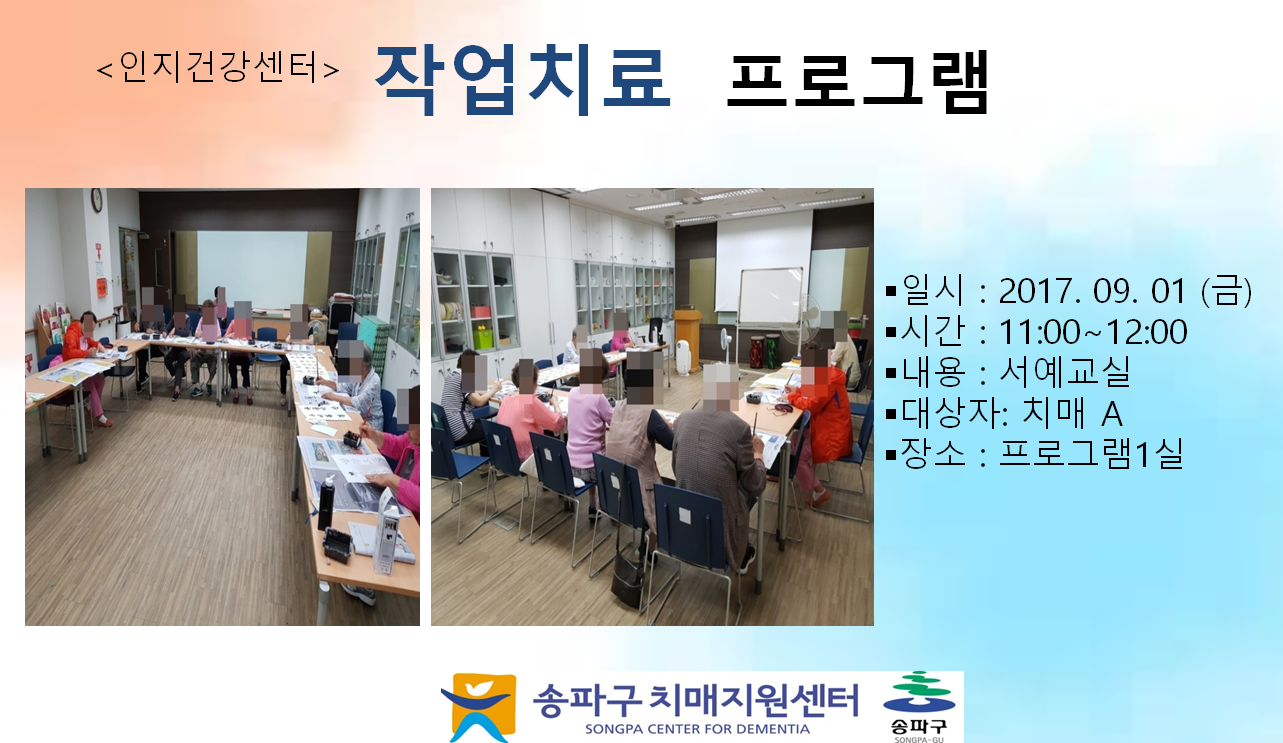 <인지건강센터> 작업치료 프로그램

▪일시 : 2017. 09. 01 (금)
▪시간 : 11:00~12:00
▪내용 : 서예교실
▪대상자: 치매 A
▪장소 : 프로그램1실

송파구 치매지원센터
SONGPA CENTER FOR DEMENTIA

송파구
SONGPA-GU